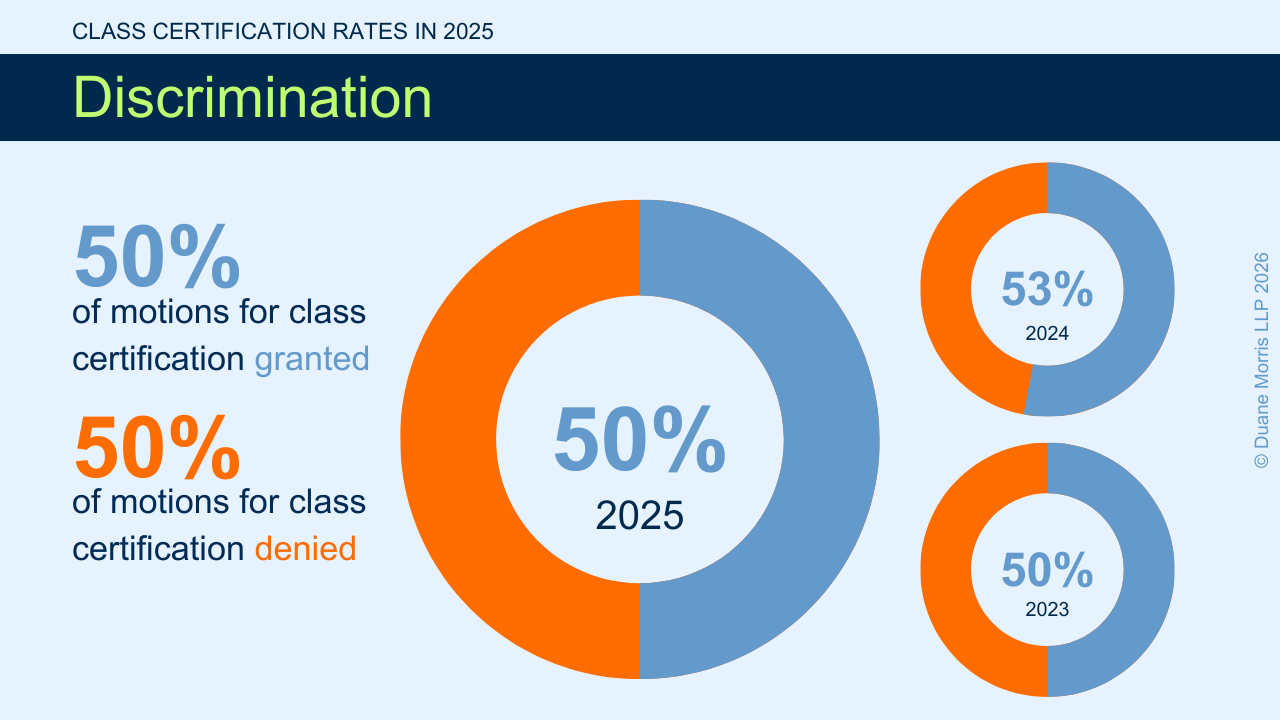 CLASS CERTIFICATION RATES IN 2025

Discrimination

50%
of motions for class certification granted

50%
of motions for class certification denied

50%
2025

53%
2024

50%
2023

© Duane Morris LLP 2026